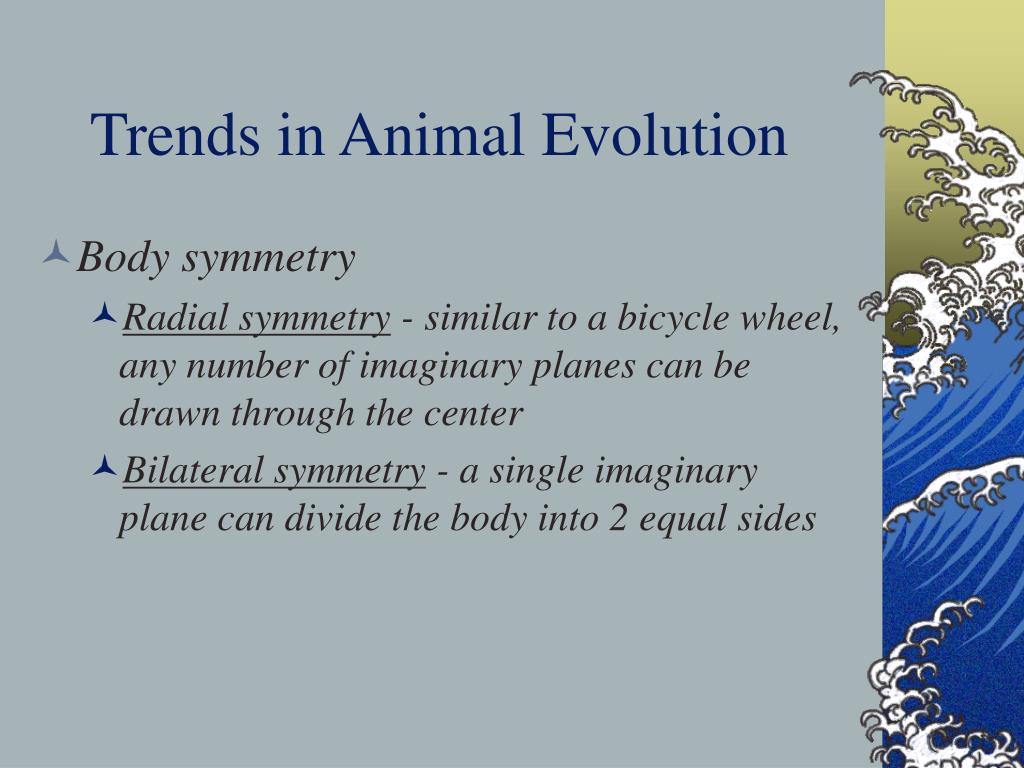 Trends in Animal Evolution

Body symmetry

Radial symmetry - similar to a bicycle wheel, any number of imaginary planes can be drawn through the center

Bilateral symmetry - a single imaginary plane can divide the body into 2 equal sides